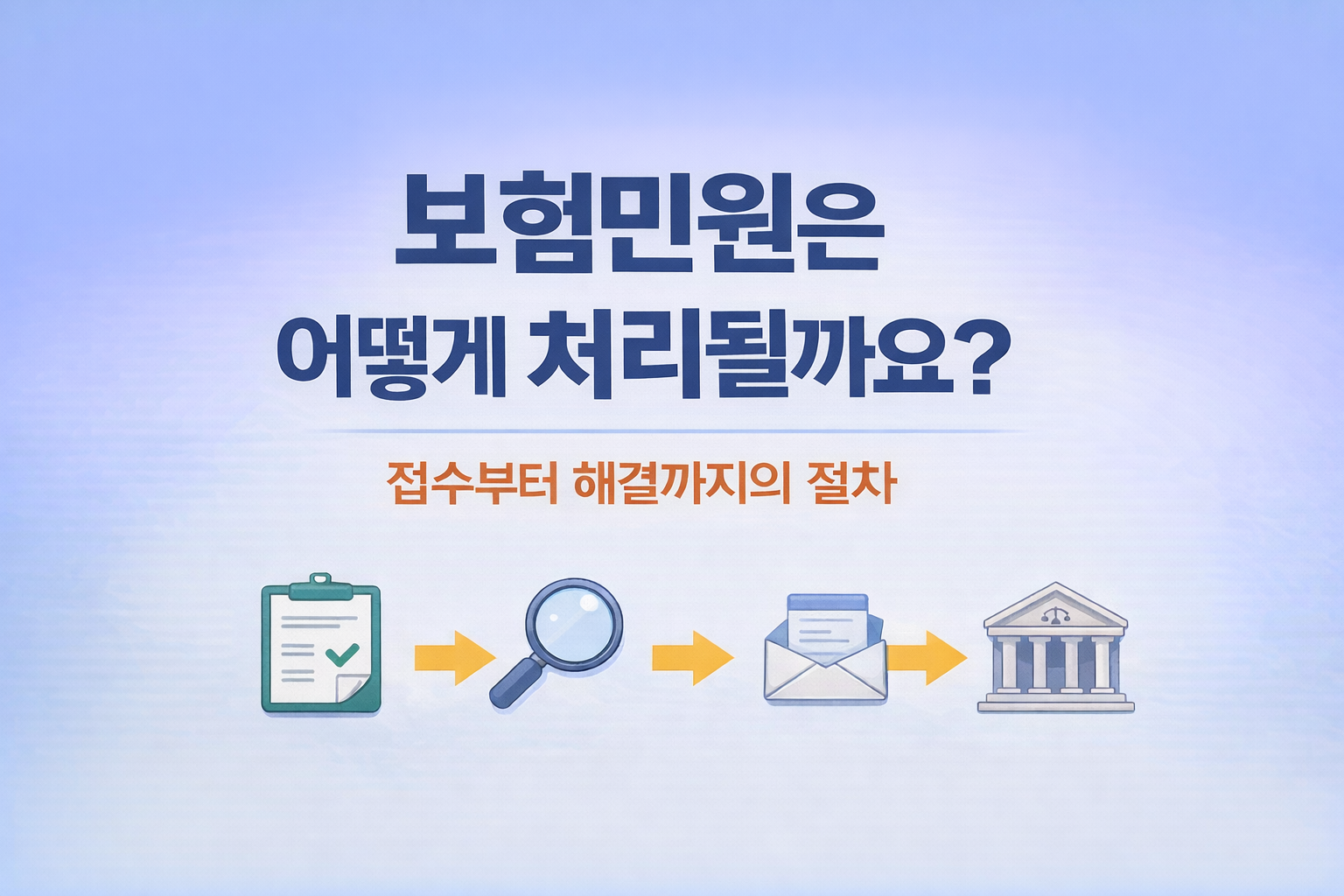 보험민원은
어떻게 처리될까요?

접수부터 해결까지의 절차